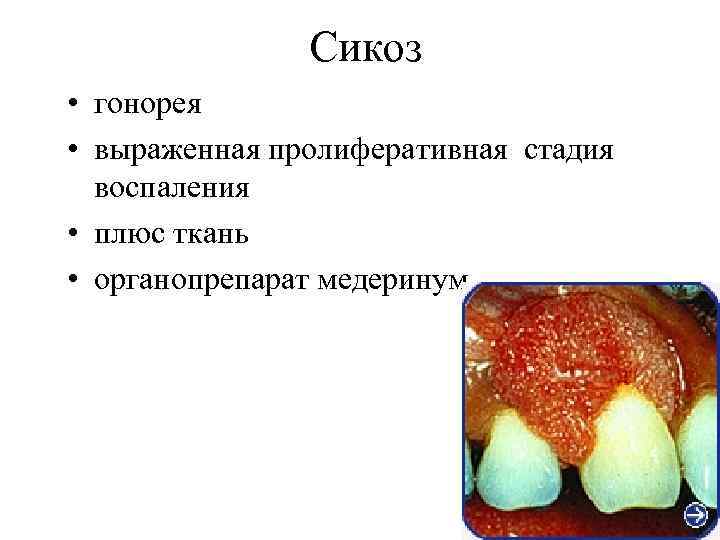 Сикоз

• гонорея
• выраженная пролиферативная стадия воспаления
• плюс ткань
• органопрепарат медеринум